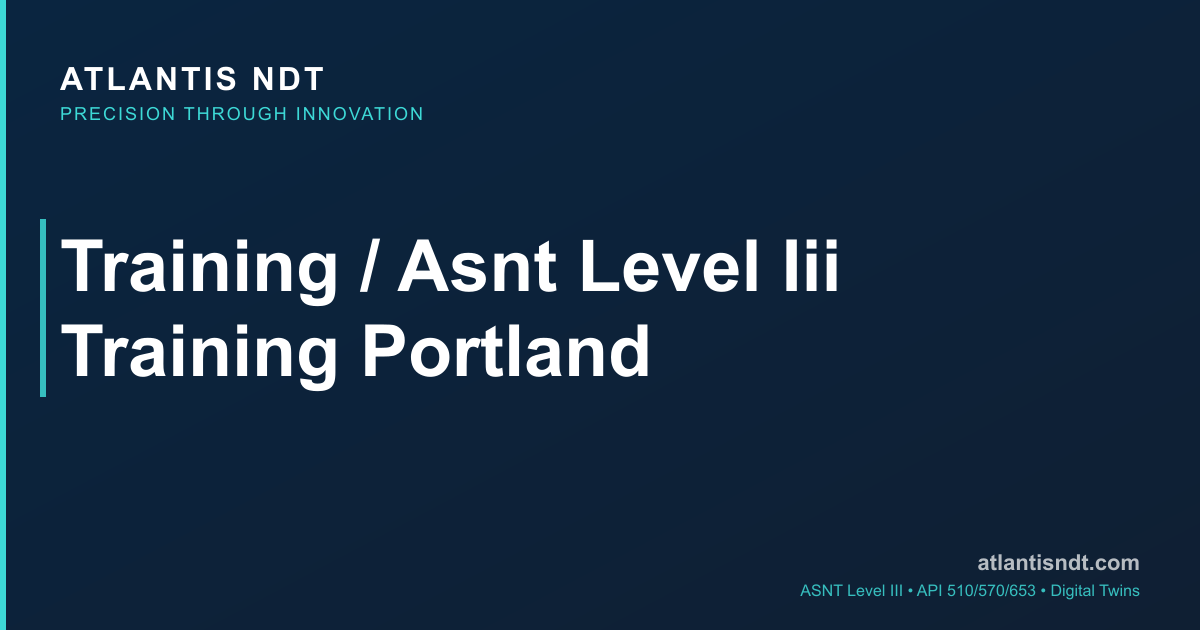 ATLANTIS NDT
PRECISION THROUGH INNOVATION

Training / Asnt Level Iii Training Portland

atlantisndt.com
ASNT Level III • API 510/570/653 • Digital Twins